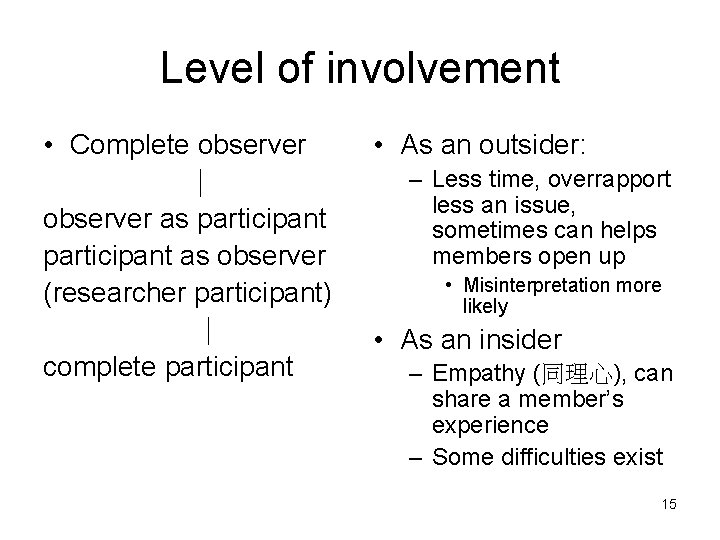 Level of involvement

• Complete observer
|
observer as participant
participant as observer
(researcher participant)
|
complete participant

• As an outsider:
– Less time, overrapport less an issue, sometimes can helps members open up
• Misinterpretation more likely

• As an insider
– Empathy (同理心), can share a member's experience
– Some difficulties exist

15